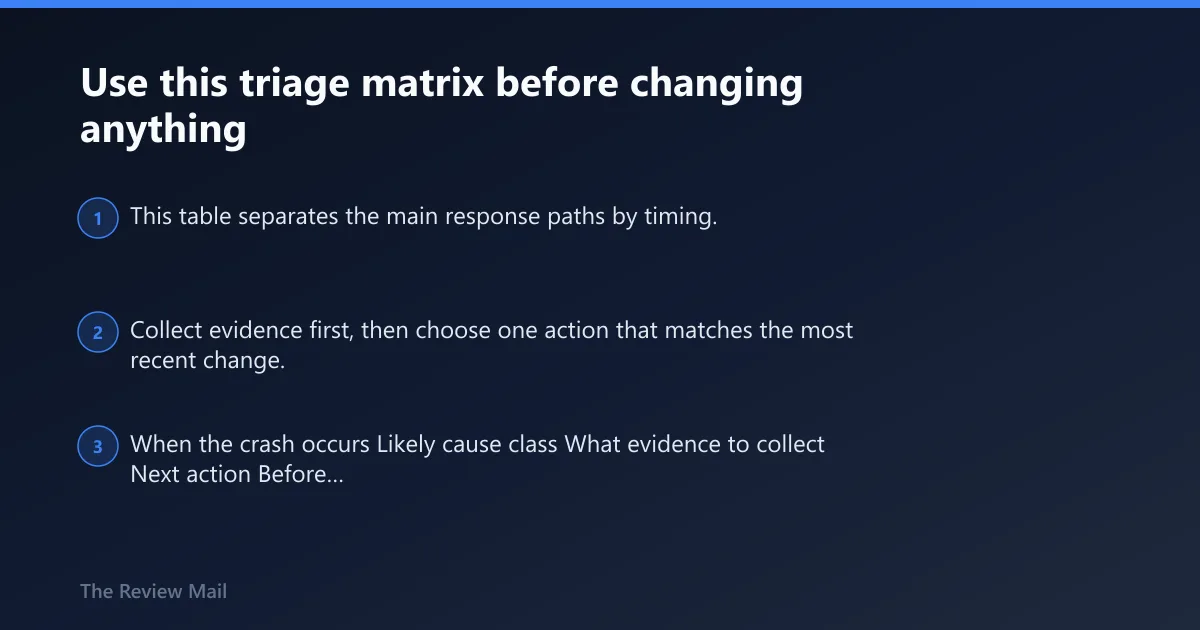 Use this triage matrix before changing anything

1 This table separates the main response paths by timing.

2 Collect evidence first, then choose one action that matches the most recent change.

3 When the crash occurs Likely cause class What evidence to collect Next action Before...

The Review Mail